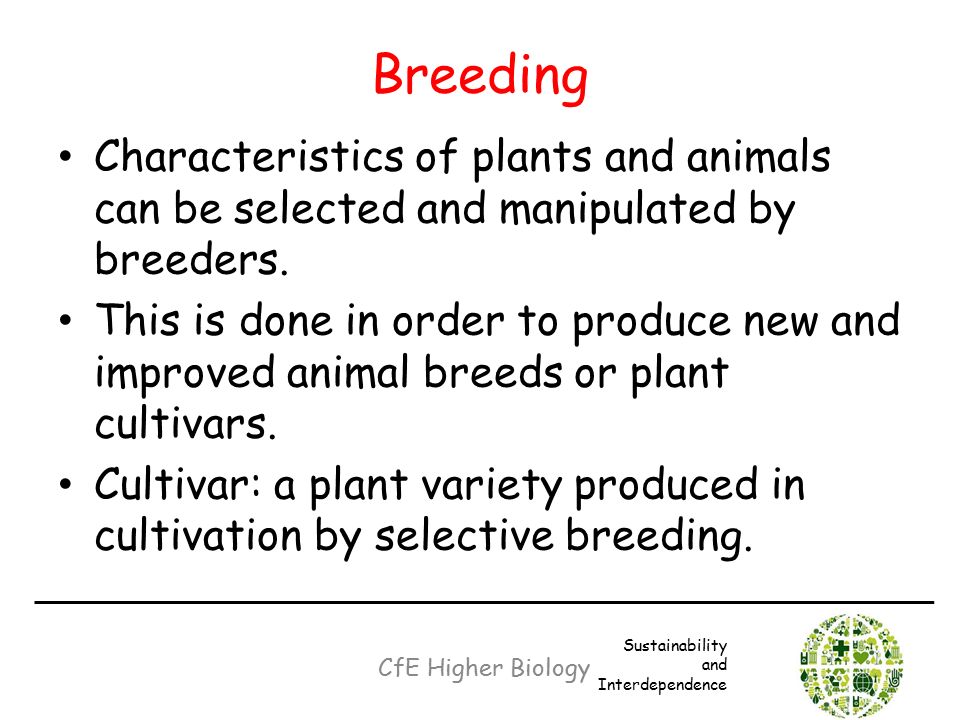 Breeding

• Characteristics of plants and animals can be selected and manipulated by breeders.

• This is done in order to produce new and improved animal breeds or plant cultivars.

• Cultivar: a plant variety produced in cultivation by selective breeding.

CfE Higher Biology

Sustainability and Interdependence